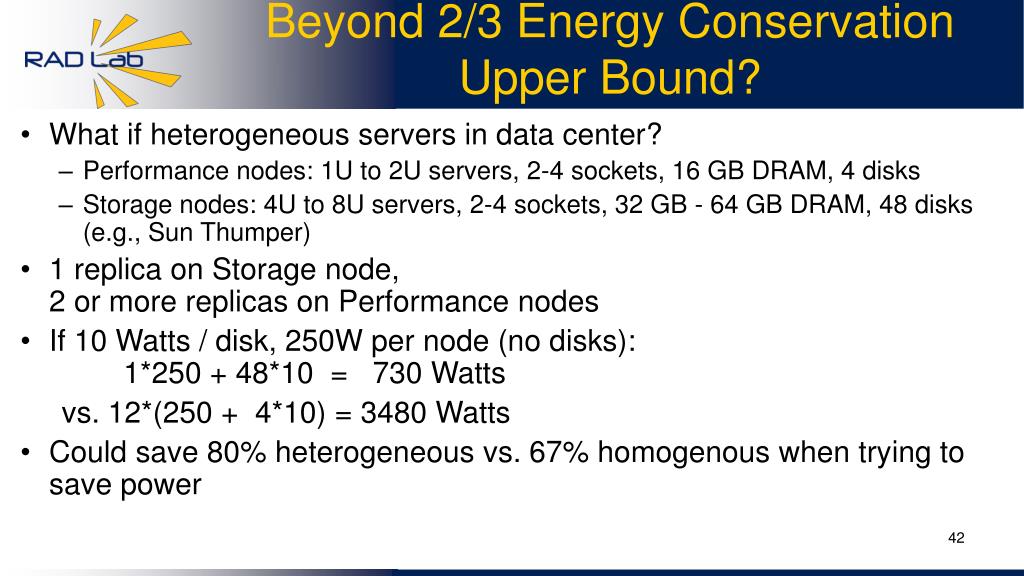 RAD Lab

Beyond 2/3 Energy Conservation Upper Bound?

• What if heterogeneous servers in data center?
– Performance nodes: 1U to 2U servers, 2-4 sockets, 16 GB DRAM, 4 disks
– Storage nodes: 4U to 8U servers, 2-4 sockets, 32 GB - 64 GB DRAM, 48 disks (e.g., Sun Thumper)
• 1 replica on Storage node,
2 or more replicas on Performance nodes
• If 10 Watts / disk, 250W per node (no disks):
1*250 + 48*10 = 730 Watts
vs. 12*(250 + 4*10) = 3480 Watts
• Could save 80% heterogeneous vs. 67% homogenous when trying to save power

42